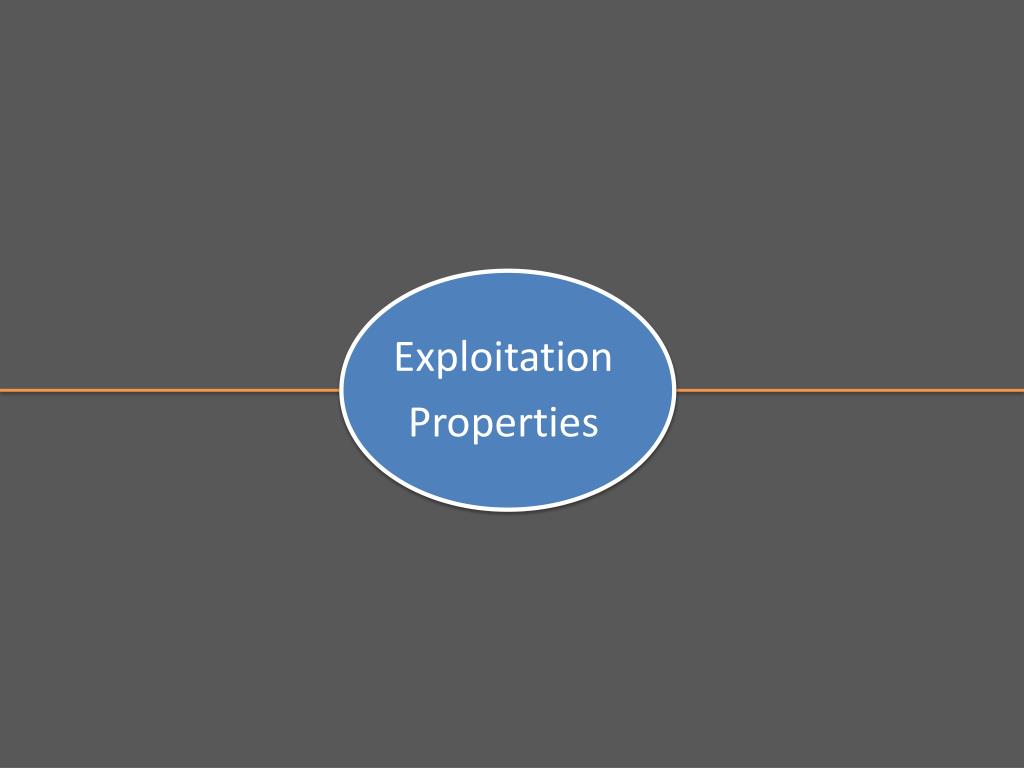 Exploitation Properties